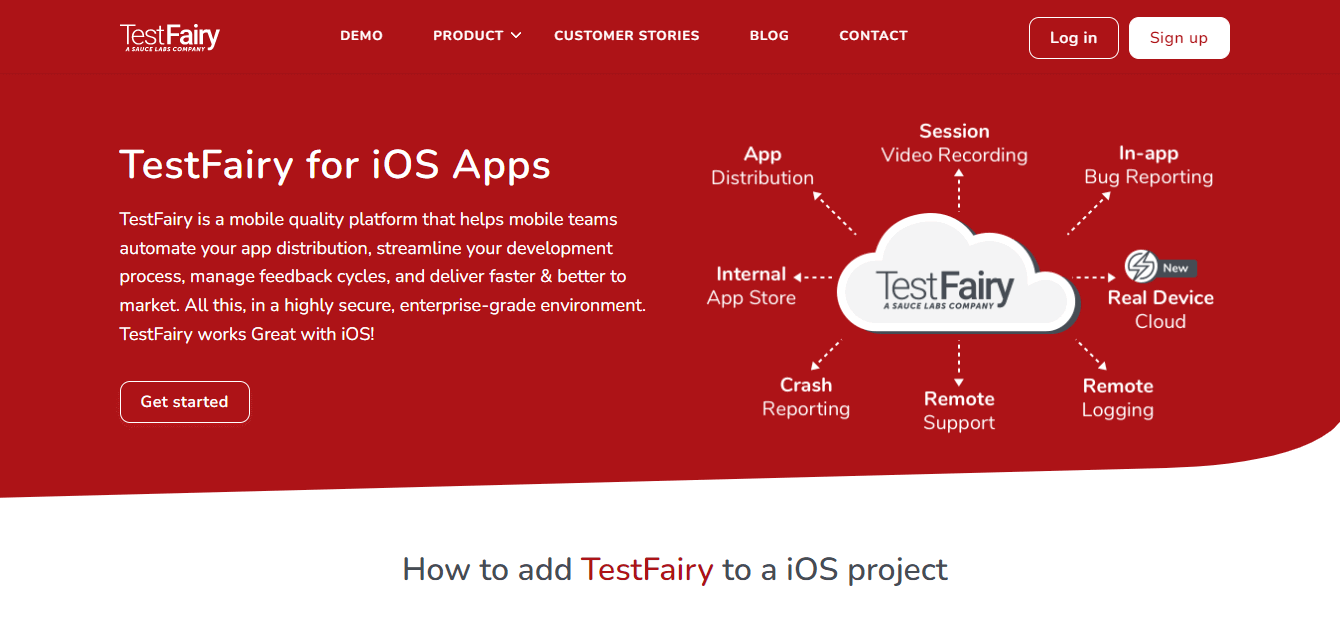 TestFairy
A SAUCE LABS COMPANY

DEMO PRODUCT CUSTOMER STORIES BLOG CONTACT

Log in Sign up

TestFairy for iOS Apps

TestFairy is a mobile quality platform that helps mobile teams automate your app distribution, streamline your development process, manage feedback cycles, and deliver faster & better to market. All this, in a highly secure, enterprise-grade environment. TestFairy works Great with iOS!

Get started

App Distribution

Session Video Recording

In-app Bug Reporting

Internal App Store

TestFairy
A SAUCE LABS COMPANY

New

Real Device Cloud

Crash Reporting

Remote Support

Remote Logging

How to add TestFairy to a iOS project